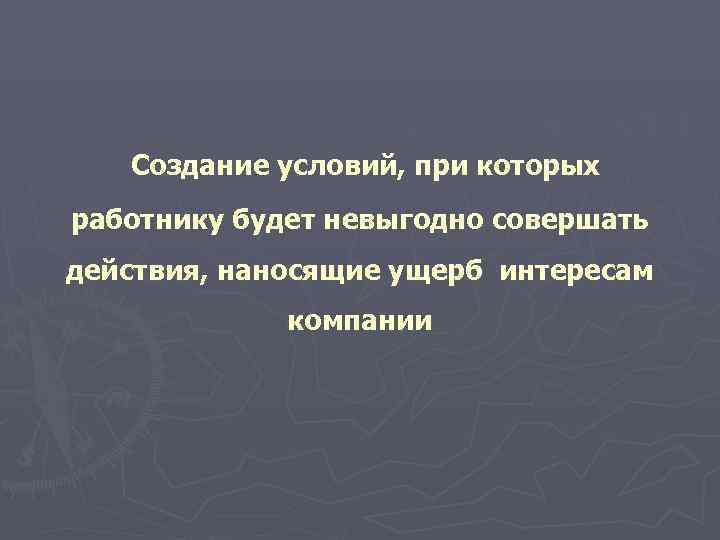 Создание условий, при которых работнику будет невыгодно совершать действия, наносящие ущерб интересам компании